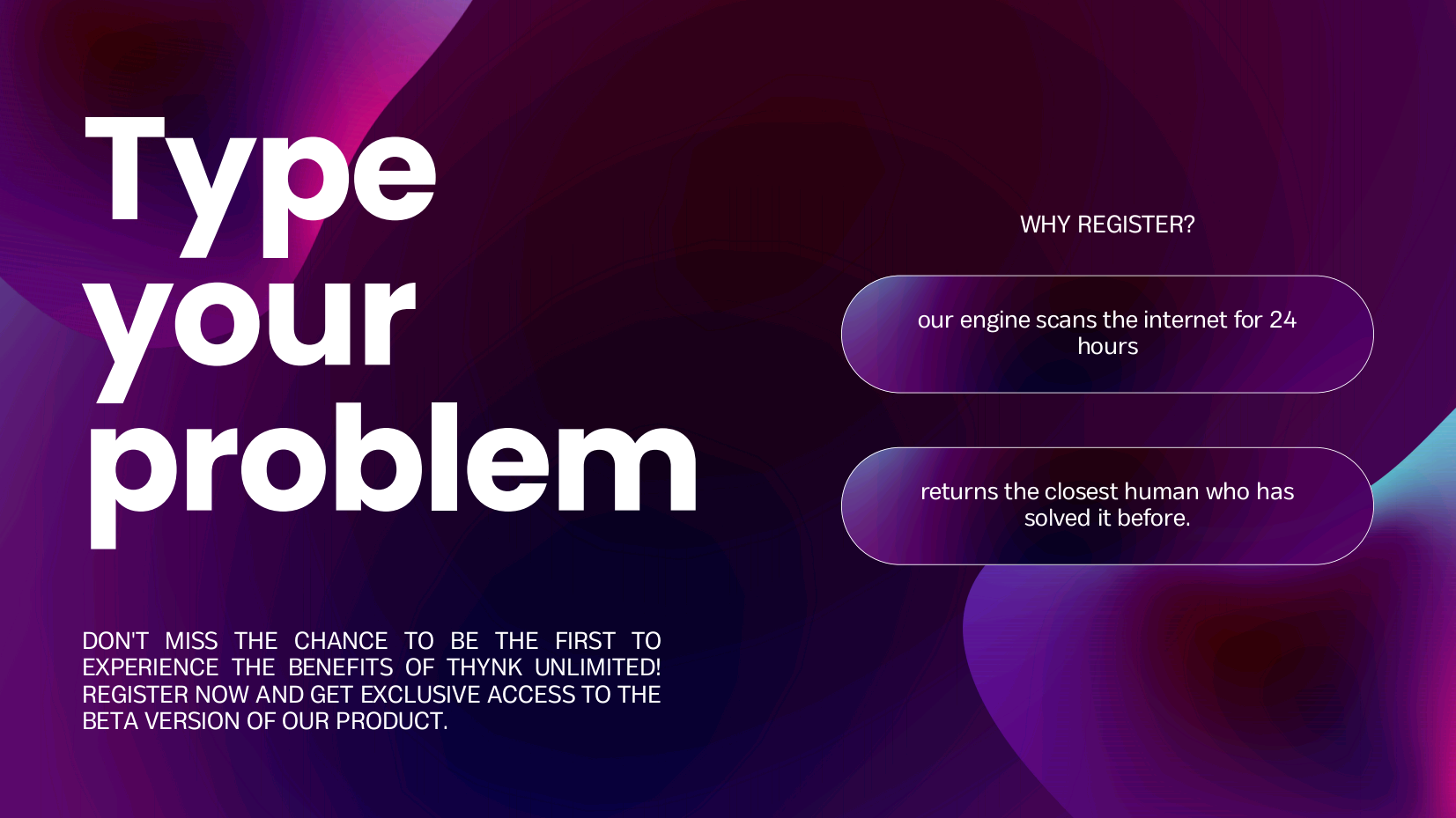 Type your problem

DON'T MISS THE CHANCE TO BE THE FIRST TO EXPERIENCE THE BENEFITS OF THYNK UNLIMITED! REGISTER NOW AND GET EXCLUSIVE ACCESS TO THE BETA VERSION OF OUR PRODUCT.

WHY REGISTER?

our engine scans the internet for 24 hours

returns the closest human who has solved it before.